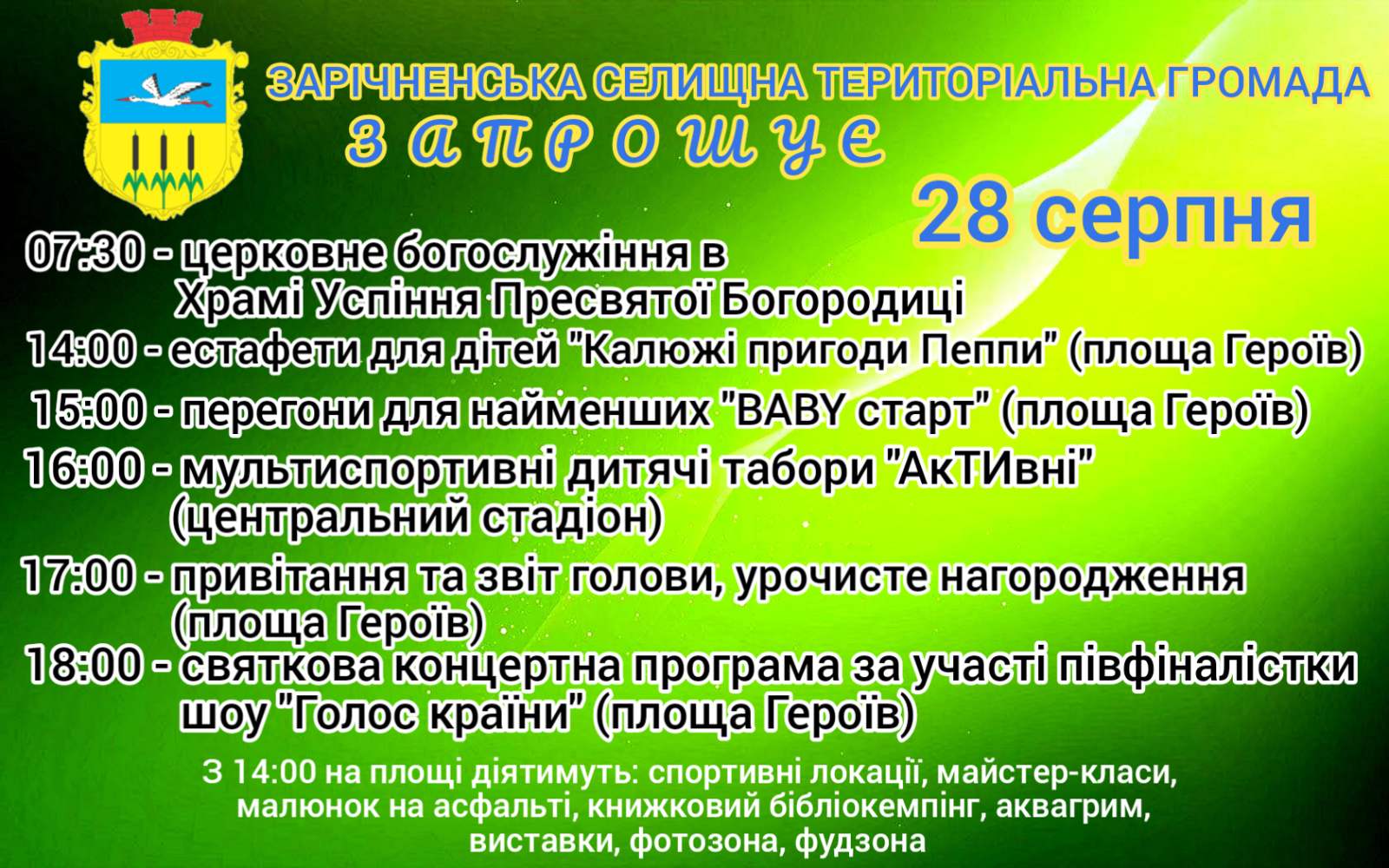 ЗАРІЧНЕНСЬКА СЕЛИЩНА ТЕРИТОРІАЛЬНА ГРОМАДА
ЗАПРОШУЄ

28 серпня

07:30 - церковне богослужіння в Храмі Успіння Пресвятої Богородиці
14:00 - естафети для дітей "Калюжі пригоди Пеппи" (площа Героїв)
15:00 - перегони для найменших "BABY старт" (площа Героїв)
16:00 - мультиспортивні дитячі табори "АкТИвні" (центральний стадіон)
17:00 - привітання та звіт голови, урочисте нагородження (площа Героїв)
18:00 - святкова концертна програма за участі півфіналістки шоу "Голос країни" (площа Героїв)

З 14:00 на площі діятимуть: спортивні локації, майстер-класи, малюнок на асфальті, книжковий бібліокемпінг, аквагрим, виставки, фотозона, фудзона